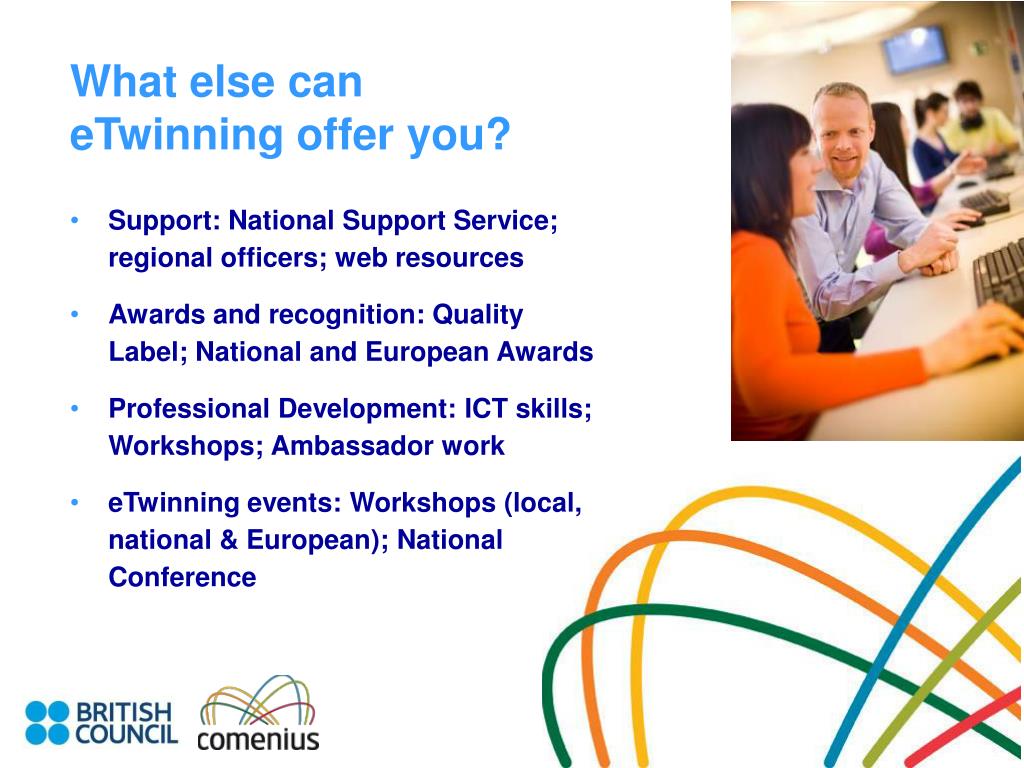 What else can eTwinning offer you?

• Support: National Support Service; regional officers; web resources

• Awards and recognition: Quality Label; National and European Awards

• Professional Development: ICT skills; Workshops; Ambassador work

• eTwinning events: Workshops (local, national & European); National Conference

BRITISH COUNCIL

comenius